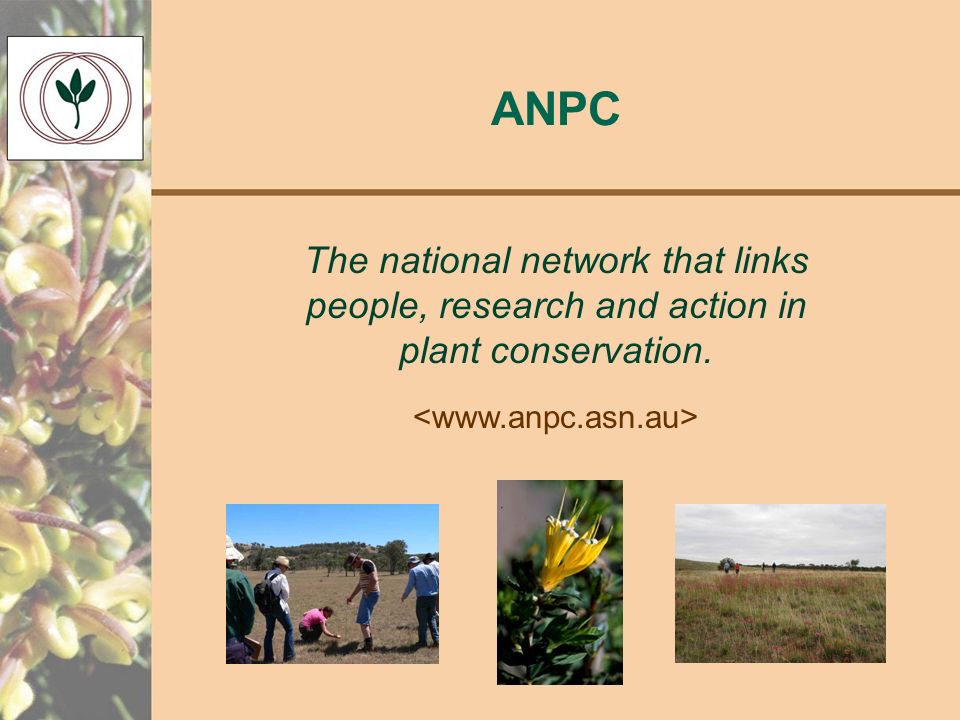 ANPC

The national network that links people, research and action in plant conservation.

<www.anpc.asn.au>